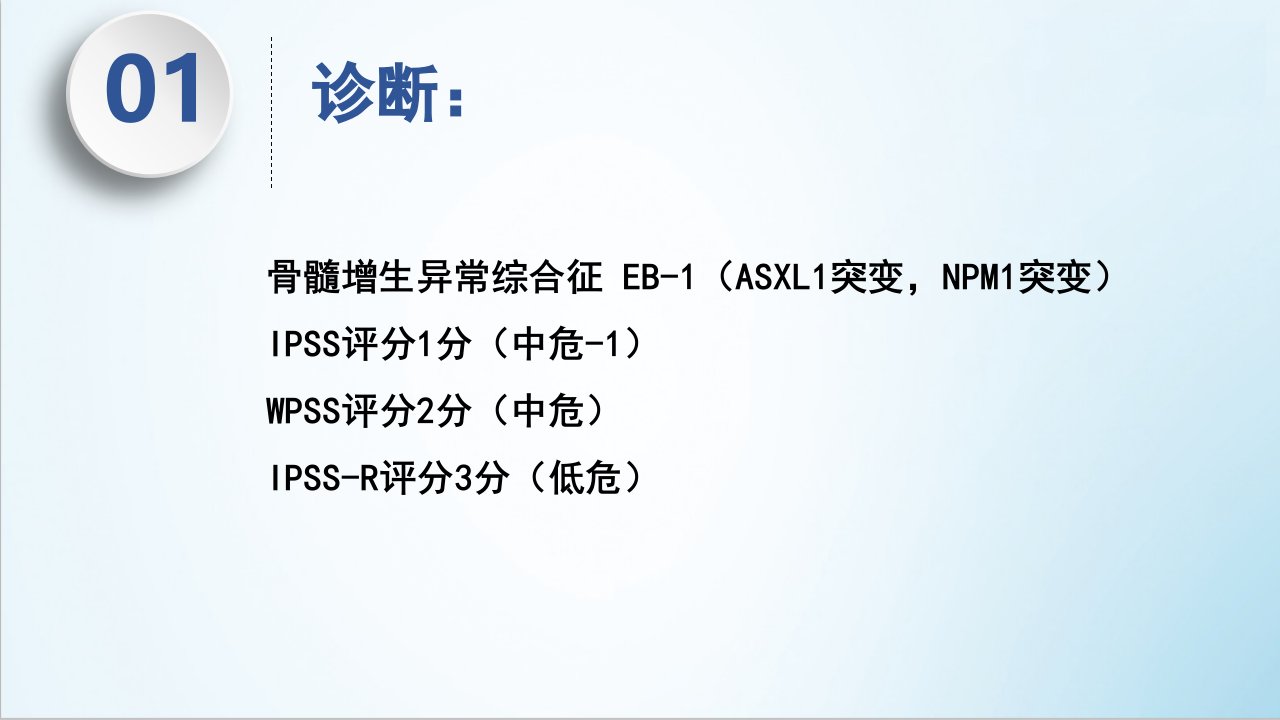 01

诊断：

骨髓增生异常综合征 EB-1（ASXL1突变，NPM1突变）

IPSS评分1分（中危-1）

WPSS评分2分（中危）

IPSS-R评分3分（低危）